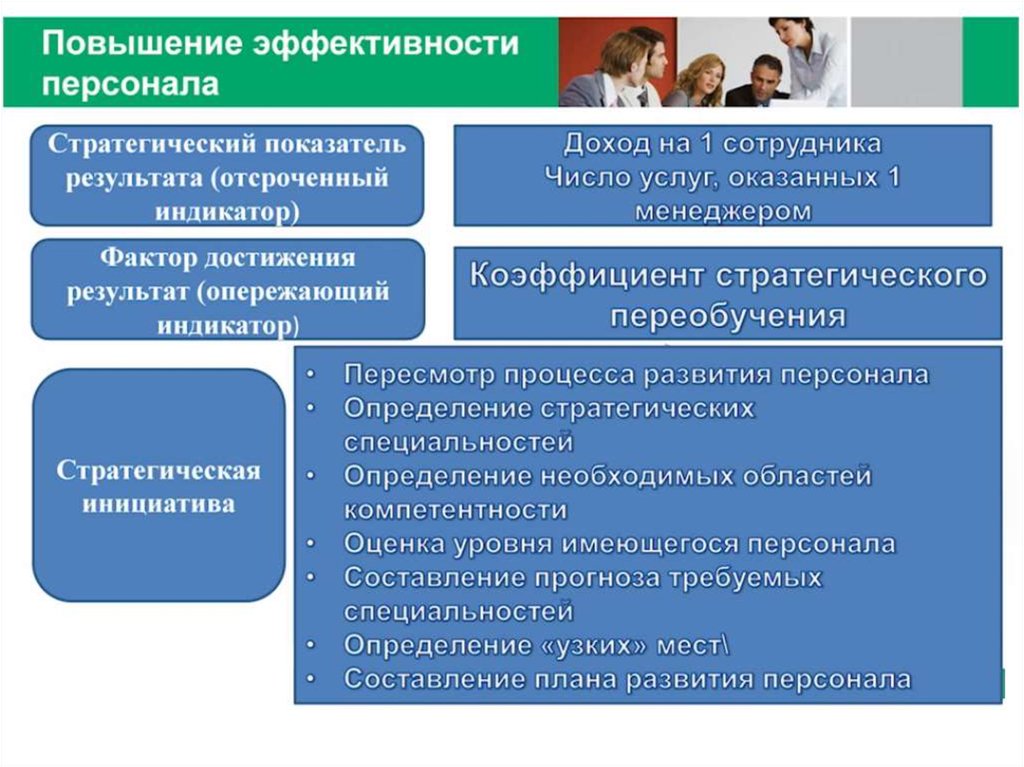 Повышение эффективности персонала

Стратегический показатель результата (отсроченный индикатор)

Доход на 1 сотрудника
Число услуг, оказанных 1 менеджером

Фактор достижения результат (опережающий индикатор)

Коэффициент стратегического переобучения

Стратегическая инициатива

• Пересмотр процесса развития персонала
• Определение стратегических специальностей
• Определение необходимых областей компетентности
• Оценка уровня имеющегося персонала
• Составление прогноза требуемых специальностей
• Определение «узких» мест\
• Составление плана развития персонала